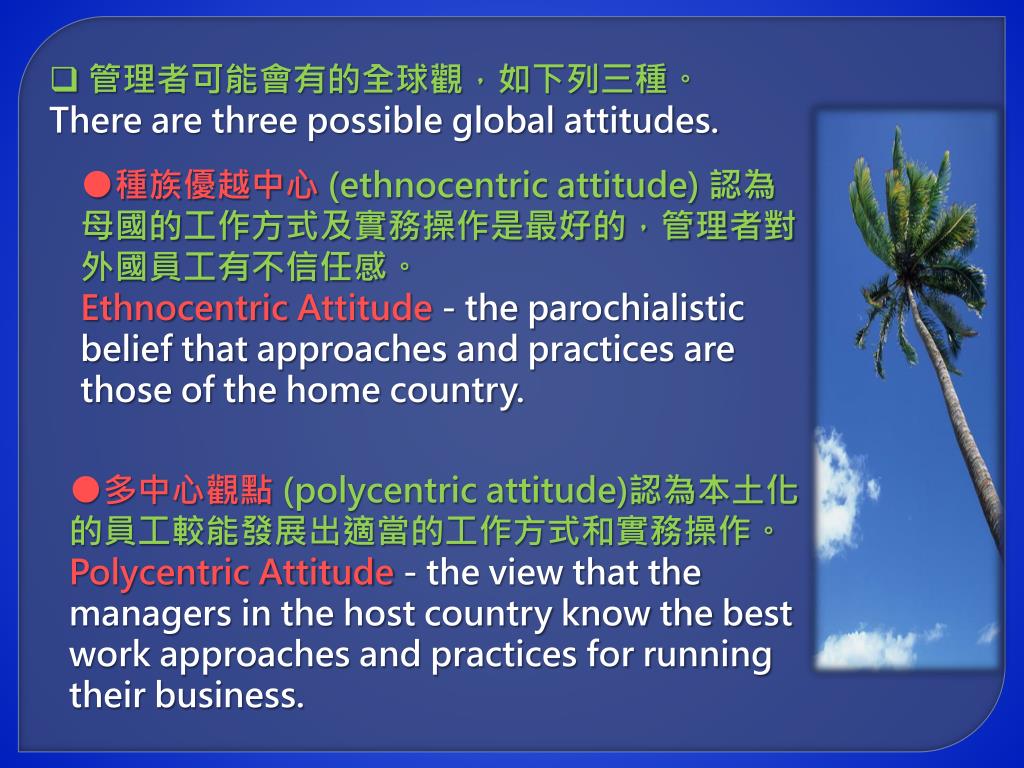 ❑ 管理者可能會有的全球觀，如下列三種。
There are three possible global attitudes.

●種族優越中心 (ethnocentric attitude) 認為母國的工作方式及實務操作是最好的，管理者對外國員工有不信任感。
Ethnocentric Attitude - the parochialistic belief that approaches and practices are those of the home country.

●多中心觀點 (polycentric attitude)認為本土化的員工較能發展出適當的工作方式和實務操作。
Polycentric Attitude - the view that the managers in the host country know the best work approaches and practices for running their business.